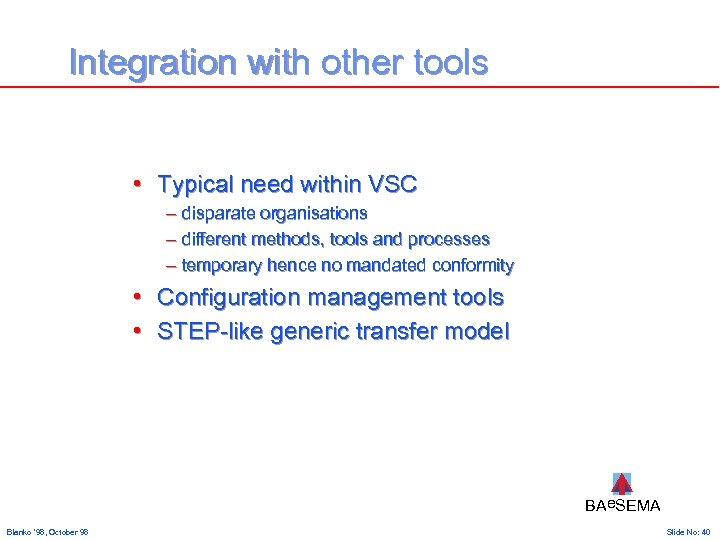 Integration with other tools

• Typical need within VSC
– disparate organisations
– different methods, tools and processes
– temporary hence no mandated conformity
• Configuration management tools
• STEP-like generic transfer model

BAeSEMA

Blanko '98, October 98

Slide No: 40